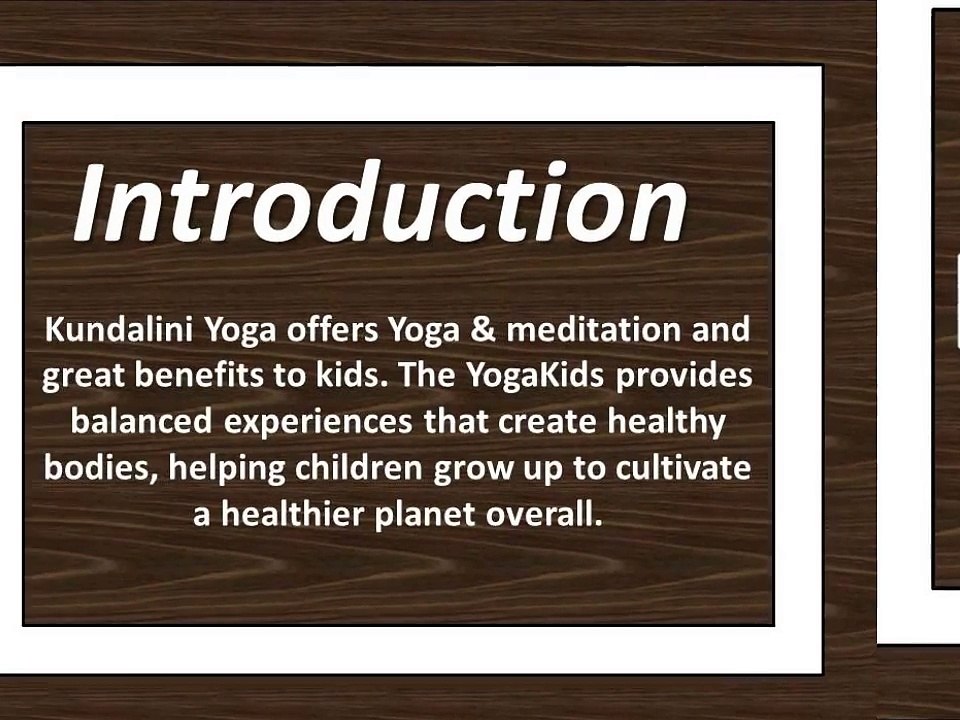 Introduction

Kundalini Yoga offers Yoga & meditation and great benefits to kids. The YogaKids provides balanced experiences that create healthy bodies, helping children grow up to cultivate a healthier planet overall.